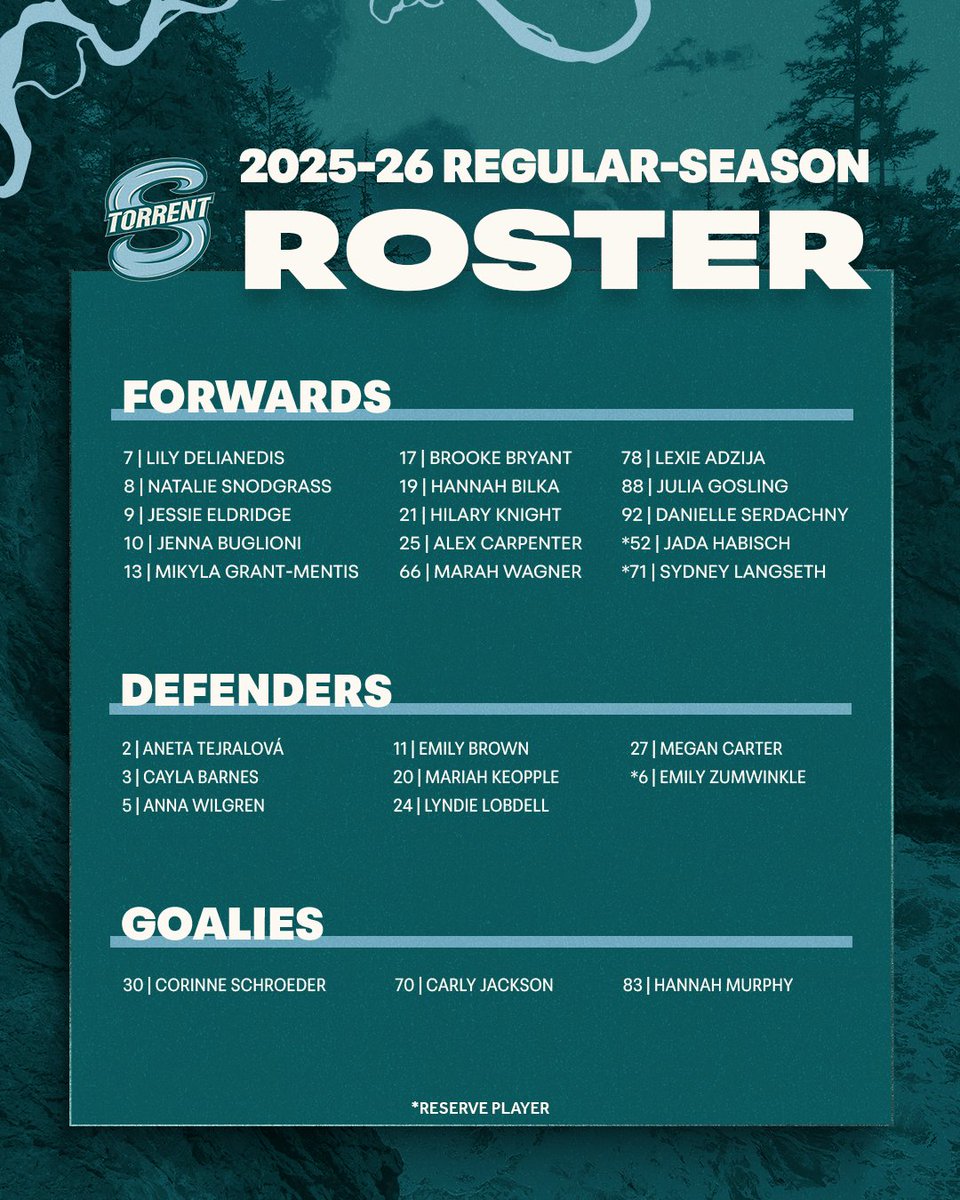 TORRENT

2025-26 REGULAR-SEASON
ROSTER

FORWARDS

7 | LILY DELIANEDIS
8 | NATALIE SNODGRASS
9 | JESSIE ELDRIDGE
10 | JENNA BUGLIONI
13 | MIKYLA GRANT-MENTIS

17 | BROOKE BRYANT
19 | HANNAH BILKA
21 | HILARY KNIGHT
25 | ALEX CARPENTER
66 | MARAH WAGNER

78 | LEXIE ADZIJA
88 | JULIA GOSLING
92 | DANIELLE SERDACHNY
*52 | JADA HABISCH
*71 | SYDNEY LANGSETH

DEFENDERS

2 | ANETA TEJRALOVÁ
3 | CAYLA BARNES
5 | ANNA WILGREN

11 | EMILY BROWN
20 | MARIAH KEOPPLE
24 | LYNDIE LOBDELL

27 | MEGAN CARTER
*6 | EMILY ZUMWINKLE

GOALIES

30 | CORINNE SCHROEDER

70 | CARLY JACKSON

83 | HANNAH MURPHY

*RESERVE PLAYER